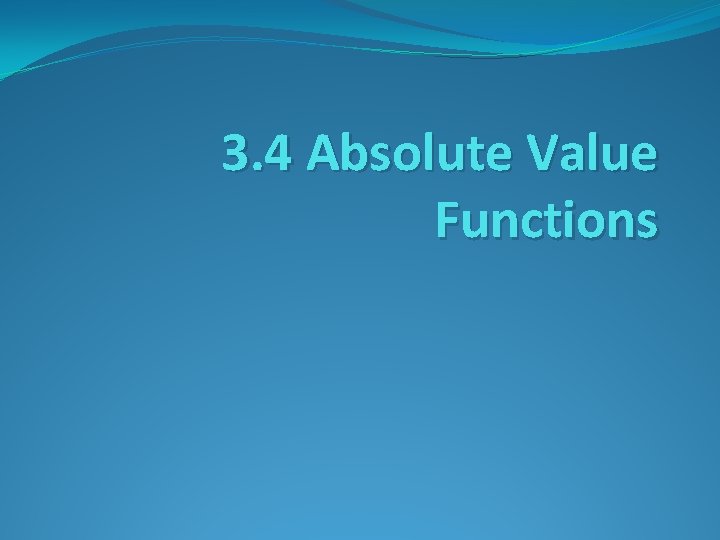 3.4 Absolute Value Functions